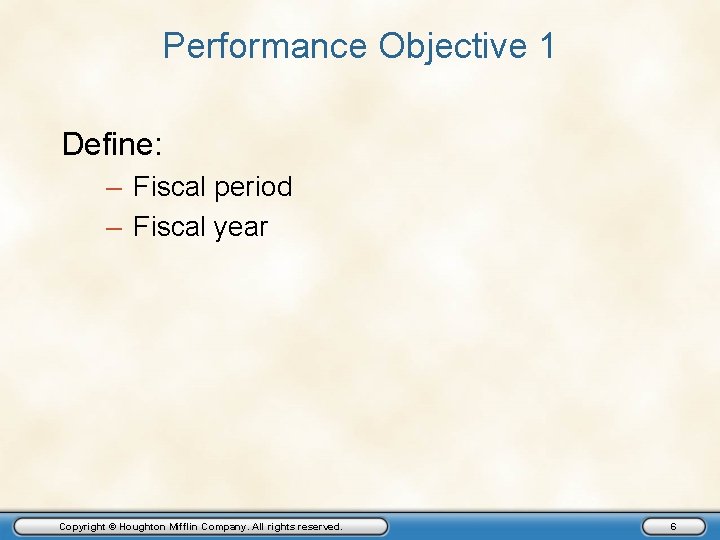 Performance Objective 1

Define:

– Fiscal period
– Fiscal year

Copyright © Houghton Mifflin Company. All rights reserved.

6